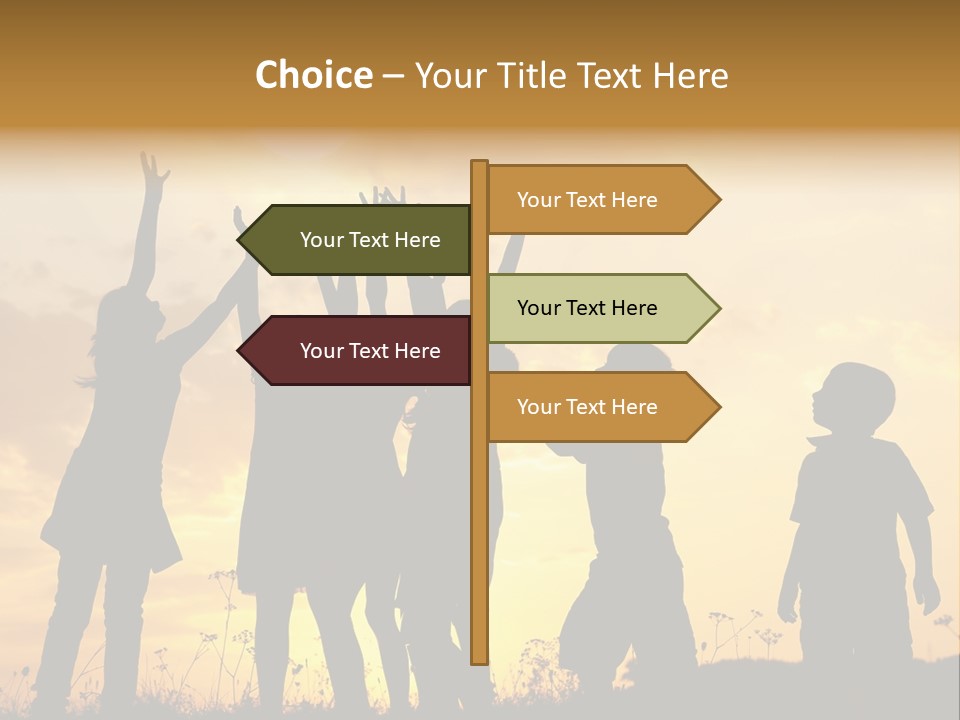 Choice – Your Title Text Here

Your Text Here

Your Text Here

Your Text Here

Your Text Here

Your Text Here